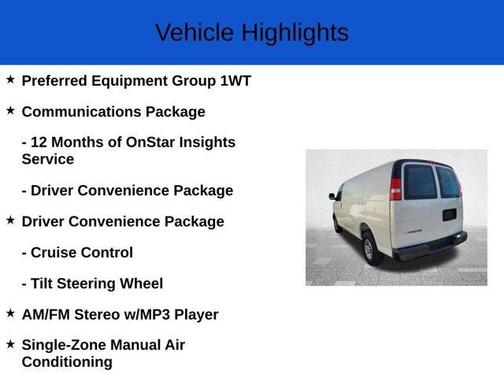 Vehicle Highlights

★ Preferred Equipment Group 1WT

★ Communications Package

- 12 Months of OnStar Insights Service

- Driver Convenience Package

★ Driver Convenience Package

- Cruise Control

- Tilt Steering Wheel

★ AM/FM Stereo w/MP3 Player

★ Single-Zone Manual Air Conditioning